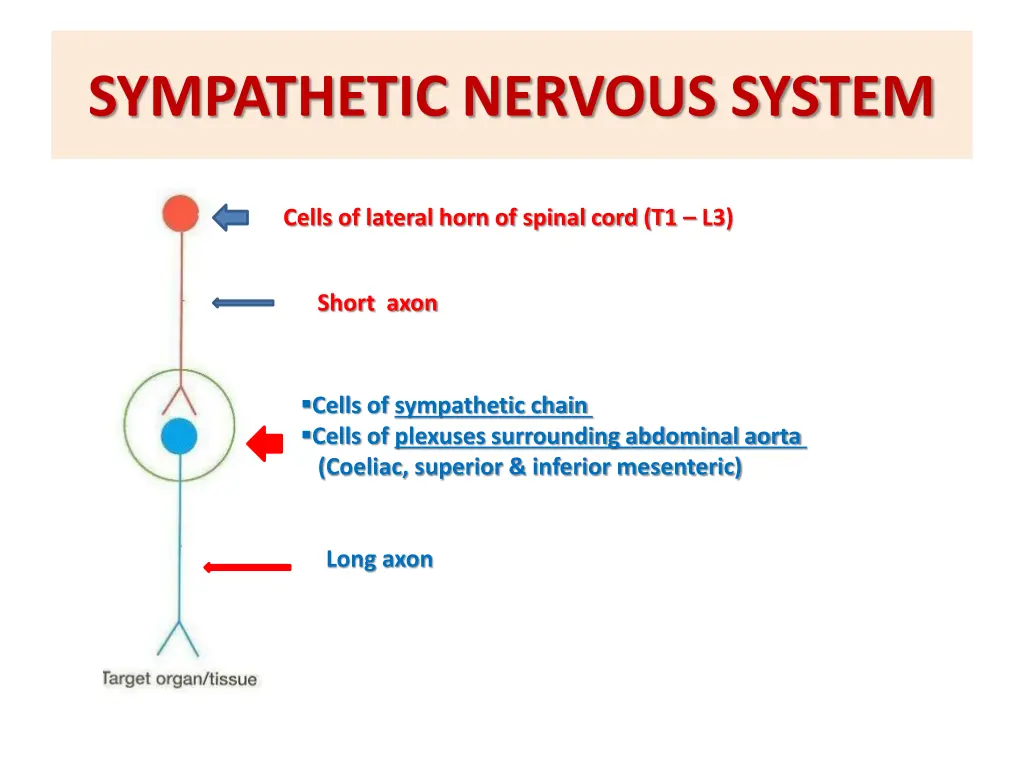 SYMPATHETIC NERVOUS SYSTEM

Cells of lateral horn of spinal cord (T1 – L3)

Short axon

▪Cells of sympathetic chain
▪Cells of plexuses surrounding abdominal aorta (Coeliac, superior & inferior mesenteric)

Long axon

Target organ/tissue